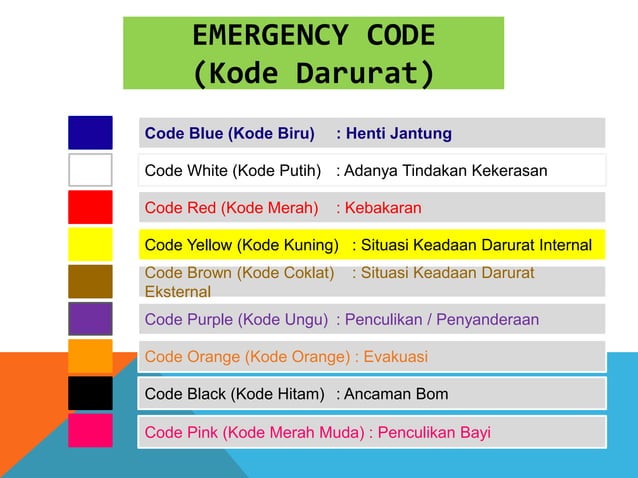 EMERGENCY CODE
(Kode Darurat)

Code Blue (Kode Biru) : Henti Jantung

Code White (Kode Putih) : Adanya Tindakan Kekerasan

Code Red (Kode Merah) : Kebakaran

Code Yellow (Kode Kuning) : Situasi Keadaan Darurat Internal

Code Brown (Kode Coklat) : Situasi Keadaan Darurat Eksternal

Code Purple (Kode Ungu) : Penculikan / Penyanderaan

Code Orange (Kode Orange) : Evakuasi

Code Black (Kode Hitam) : Ancaman Bom

Code Pink (Kode Merah Muda) : Penculikan Bayi